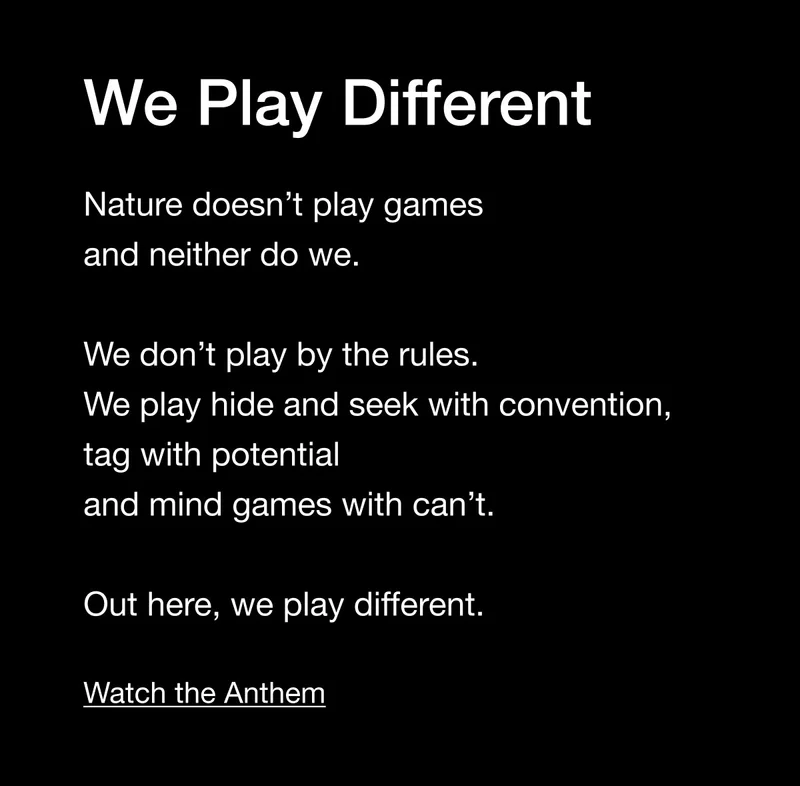 We Play Different

Nature doesn’t play games
and neither do we.

We don’t play by the rules.
We play hide and seek with convention,
tag with potential
and mind games with can’t.

Out here, we play different.

Watch the Anthem